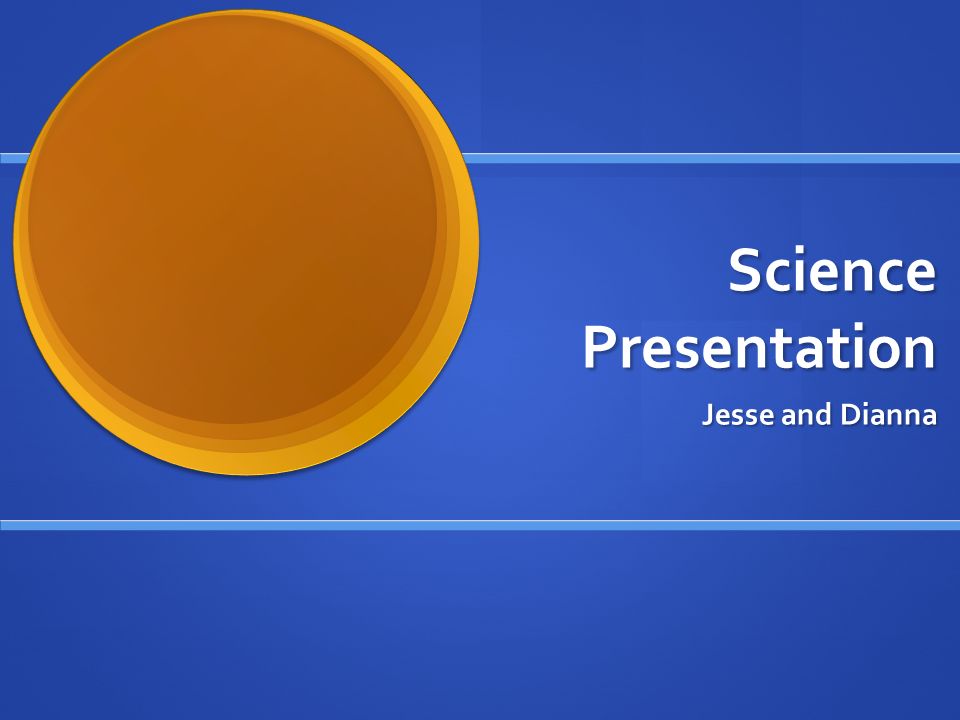 Science Presentation

Jesse and Dianna